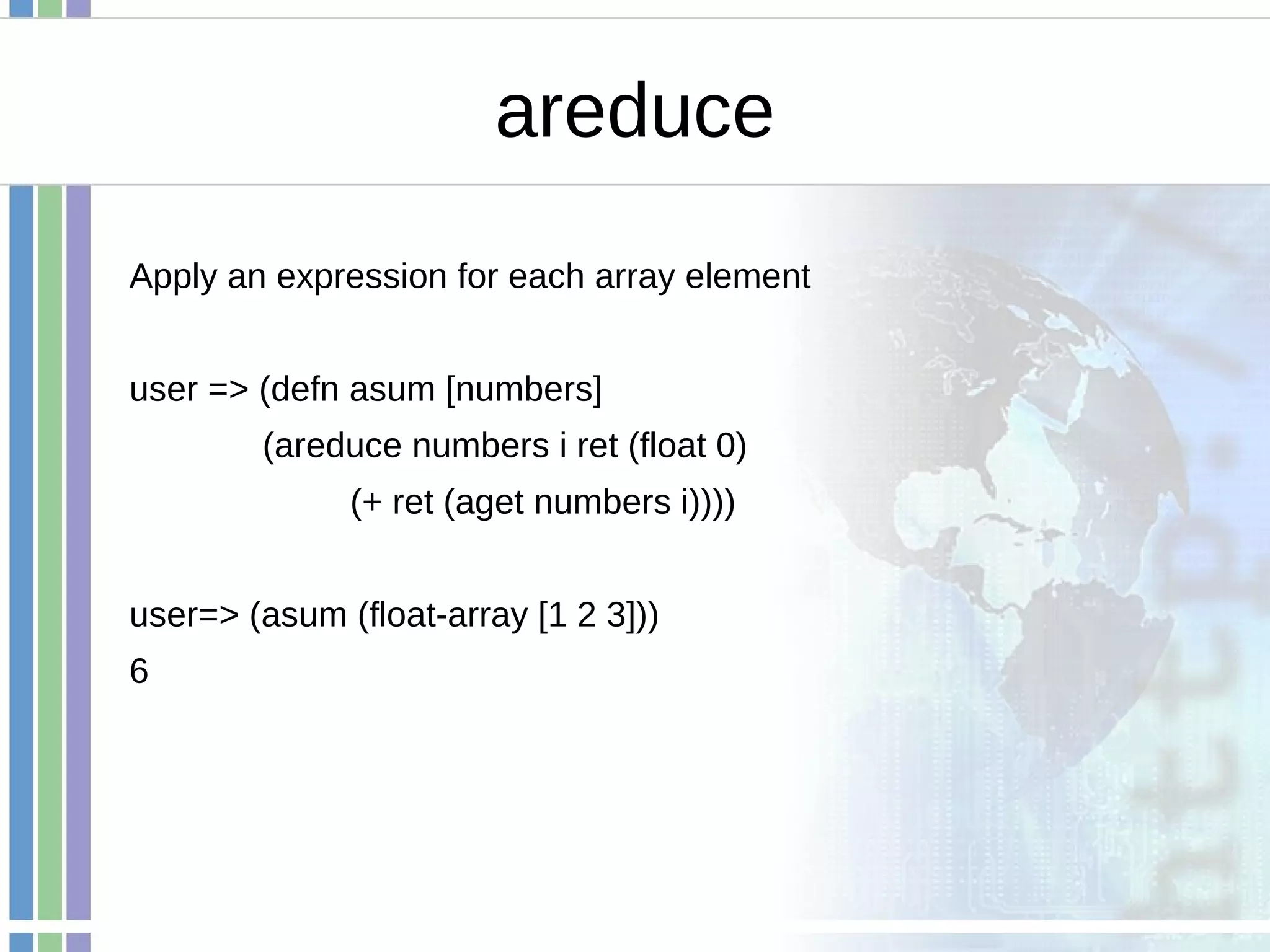 areduce

Apply an expression for each array element

user => (defn asum [numbers]
(areduce numbers i ret (float 0)
(+ ret (aget numbers i))))

user=> (asum (float-array [1 2 3]))
6